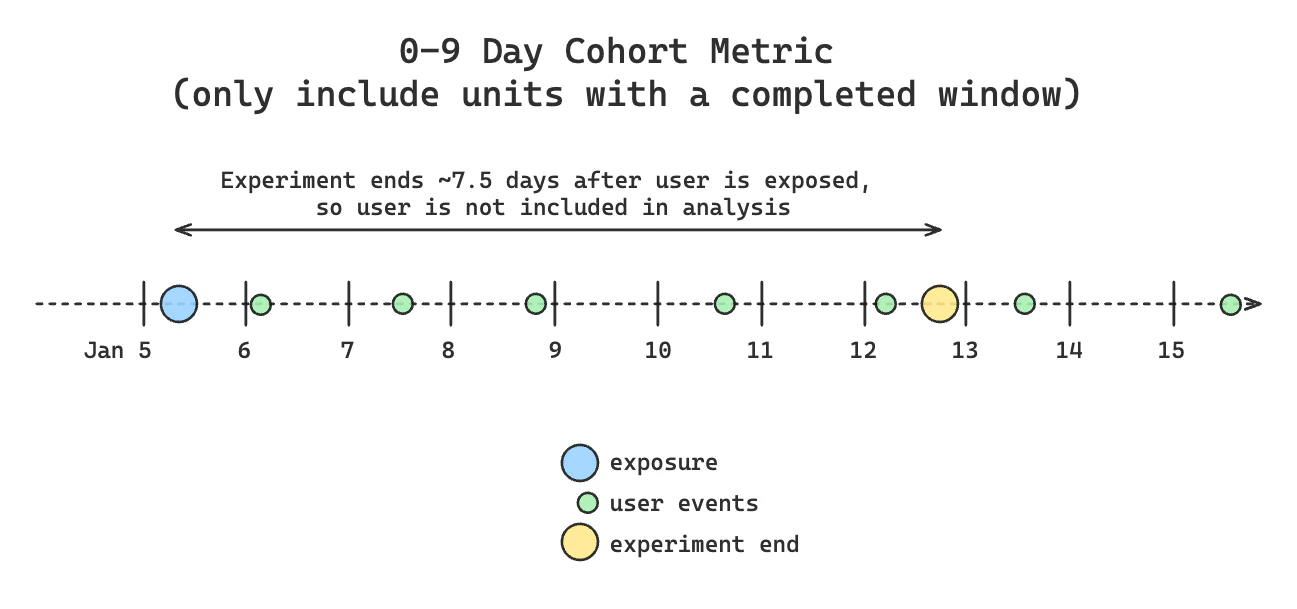 0-9 Day Cohort Metric
(only include units with a completed window)

Experiment ends ~7.5 days after user is exposed,
so user is not included in analysis

Jan 5
6
7
8
9
10
11
12
13
14
15

exposure
user events
experiment end